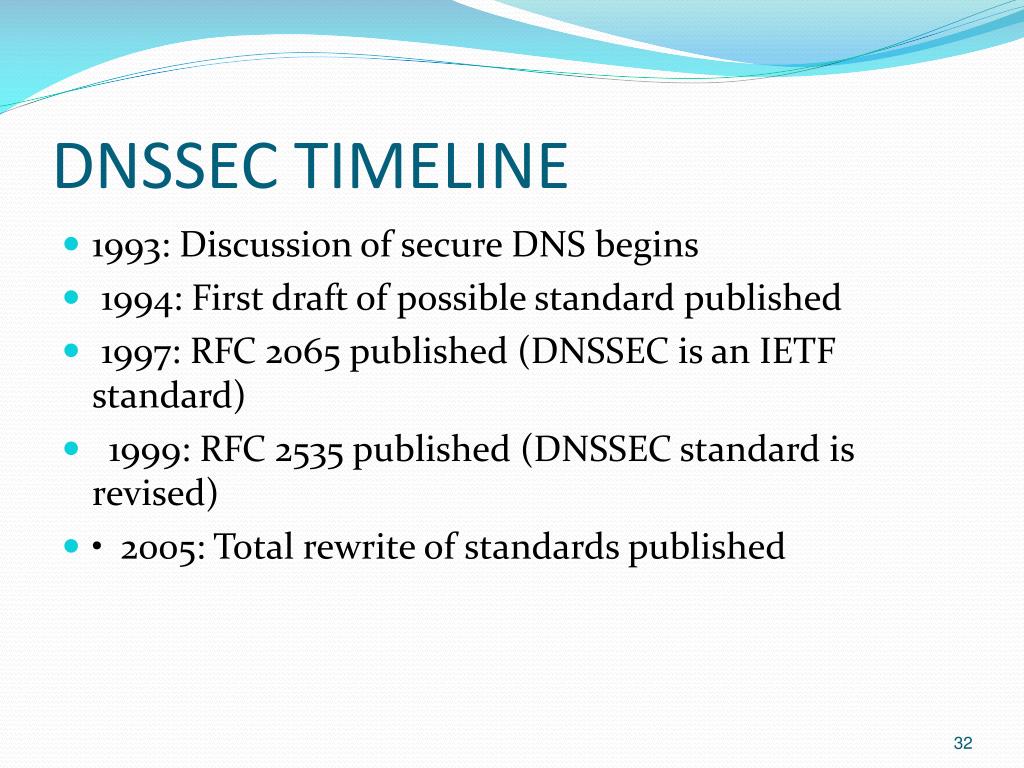 DNSSEC TIMELINE

- 1993: Discussion of secure DNS begins
- 1994: First draft of possible standard published
- 1997: RFC 2065 published (DNSSEC is an IETF standard)
- 1999: RFC 2535 published (DNSSEC standard is revised)
- • 2005: Total rewrite of standards published

32